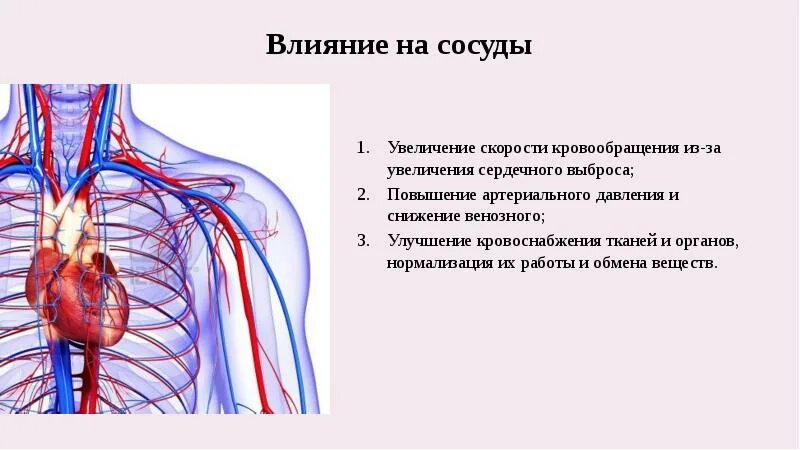 Влияние на сосуды

1. Увеличение скорости кровообращения из-за увеличения сердечного выброса;
2. Повышение артериального давления и снижение венозного;
3. Улучшение кровоснабжения тканей и органов, нормализация их работы и обмена веществ.